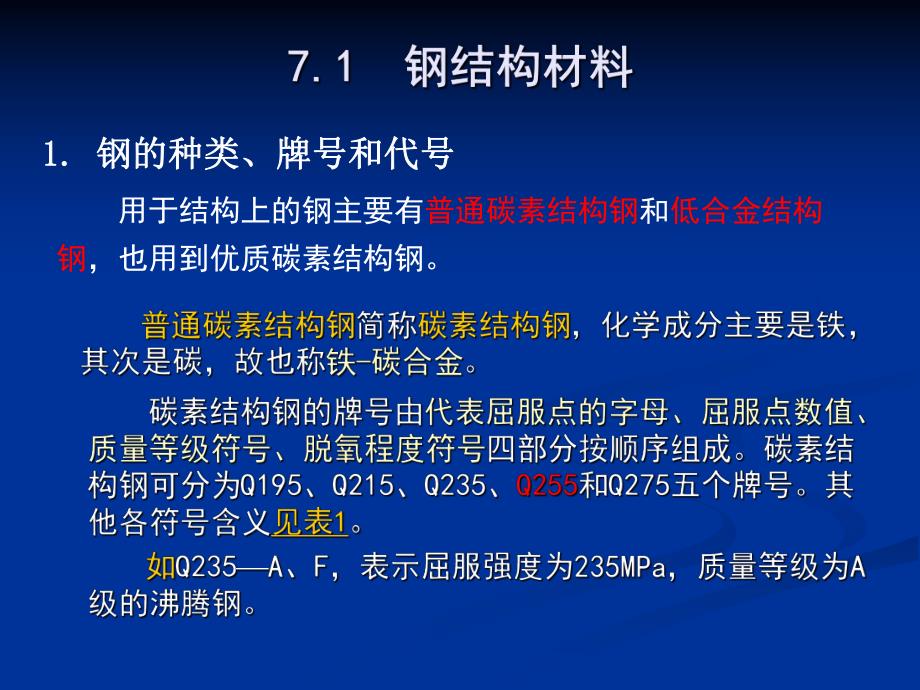 7.1　钢结构材料

1. 钢的种类、牌号和代号

用于结构上的钢主要有普通碳素结构钢和低合金结构钢，也用到优质碳素结构钢。

普通碳素结构钢简称碳素结构钢，化学成分主要是铁，其次是碳，故也称铁-碳合金。

碳素结构钢的牌号由代表屈服点的字母、屈服点数值、质量等级符号、脱氧程度符号四部分按顺序组成。碳素结构钢可分为Q195、Q215、Q235、Q255和Q275五个牌号。其他各符号含义见表1。

如Q235—A、F，表示屈服强度为235MPa，质量等级为A级的沸腾钢。